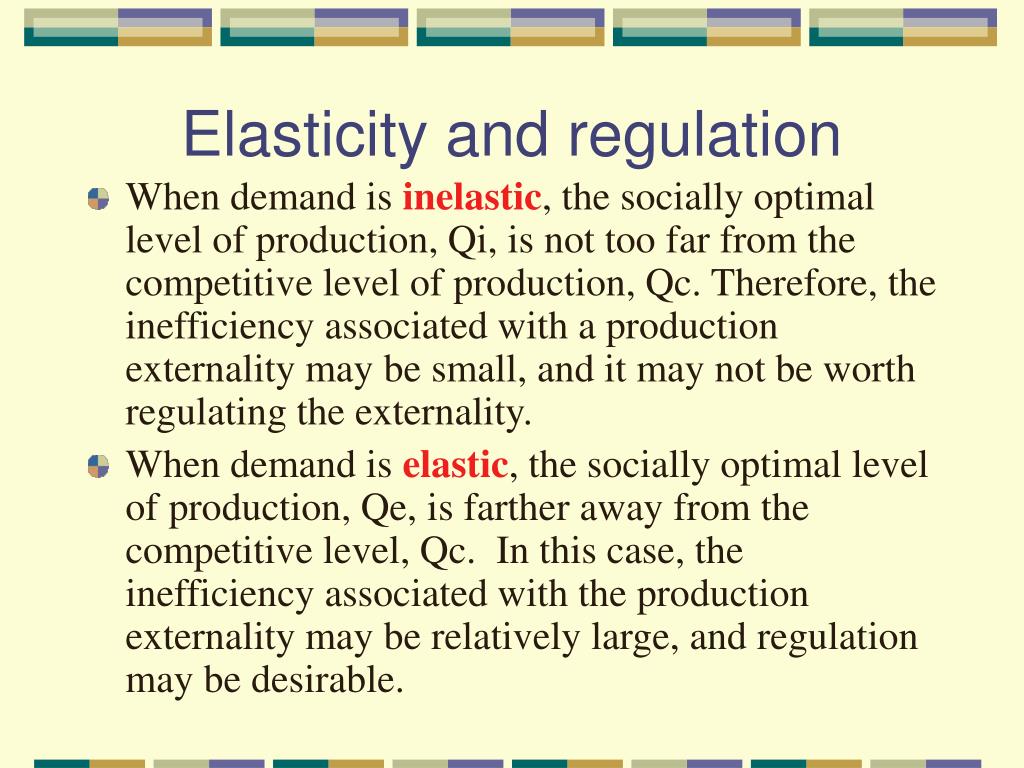 Elasticity and regulation

When demand is inelastic, the socially optimal level of production, Qi, is not too far from the competitive level of production, Qc. Therefore, the inefficiency associated with a production externality may be small, and it may not be worth regulating the externality.

When demand is elastic, the socially optimal level of production, Qe, is farther away from the competitive level, Qc. In this case, the inefficiency associated with the production externality may be relatively large, and regulation may be desirable.